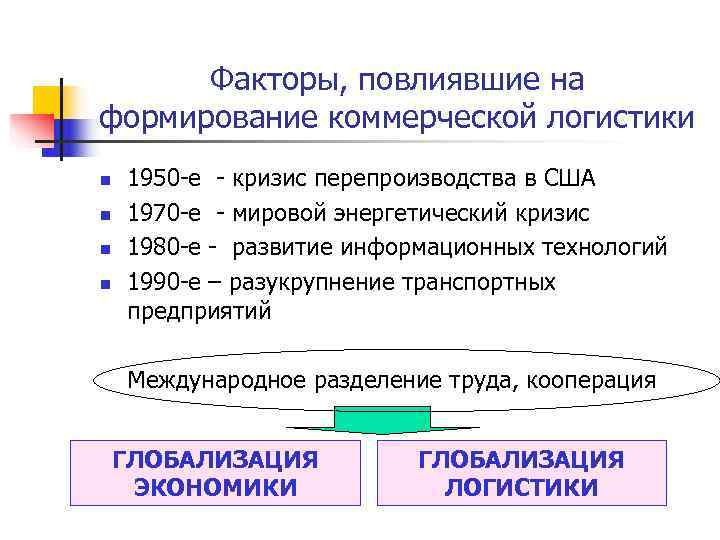 Факторы, повлиявшие на формирование коммерческой логистики

- 1950-е - кризис перепроизводства в США
- 1970-е - мировой энергетический кризис
- 1980-е - развитие информационных технологий
- 1990-е – разукрупнение транспортных предприятий

Международное разделение труда, кооперация

ГЛОБАЛИЗАЦИЯ ЭКОНОМИКИ

ГЛОБАЛИЗАЦИЯ ЛОГИСТИКИ